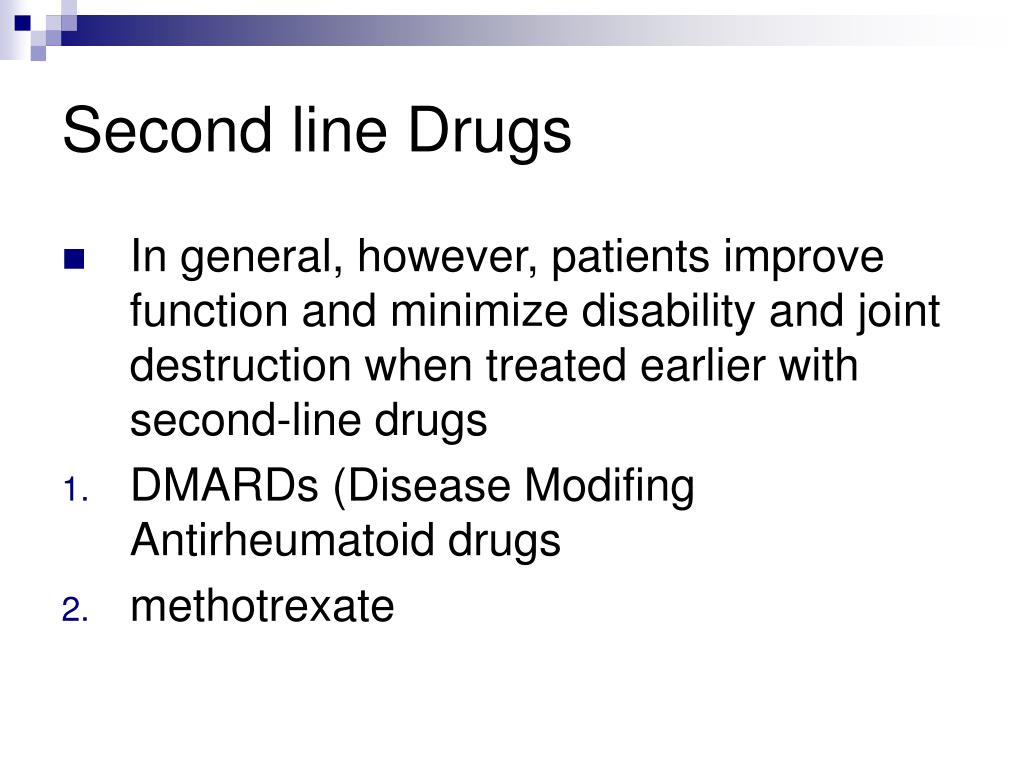 Second line Drugs

In general, however, patients improve function and minimize disability and joint destruction when treated earlier with second-line drugs

1. DMARDs (Disease Modifing Antirheumatoid drugs
2. methotrexate